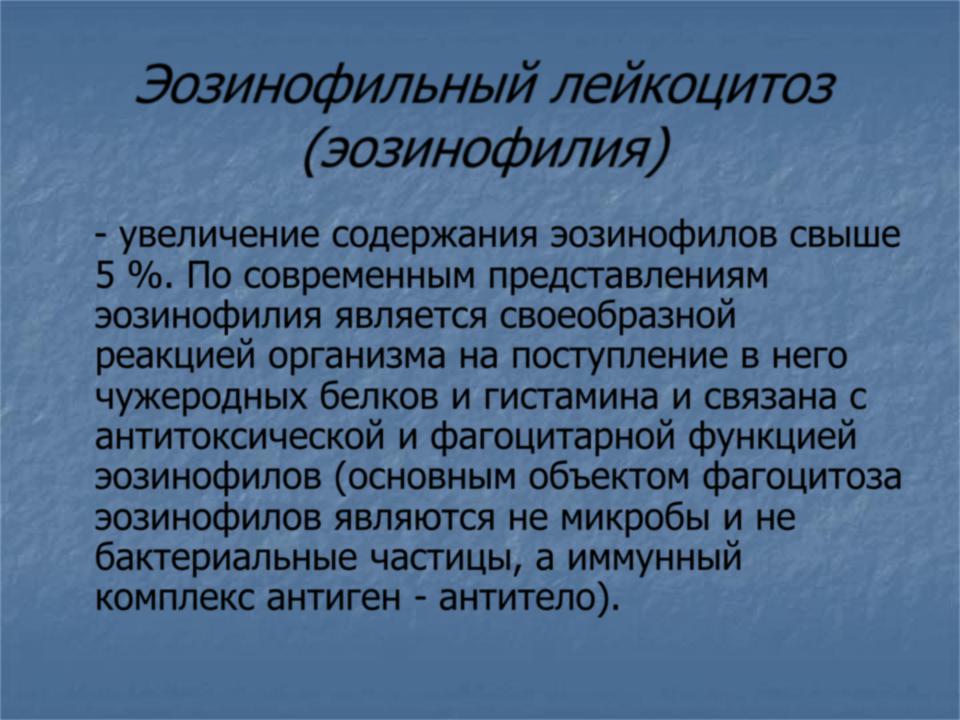 Эозинофильный лейкоцитоз (эозинофилия)

- увеличение содержания эозинофилов свыше 5 %. По современным представлениям эозинофилия является своеобразной реакцией организма на поступление в него чужеродных белков и гистамина и связана с антитоксической и фагоцитарной функцией эозинофилов (основным объектом фагоцитоза эозинофилов являются не микробы и не бактериальные частицы, а иммунный комплекс антиген - антитело).